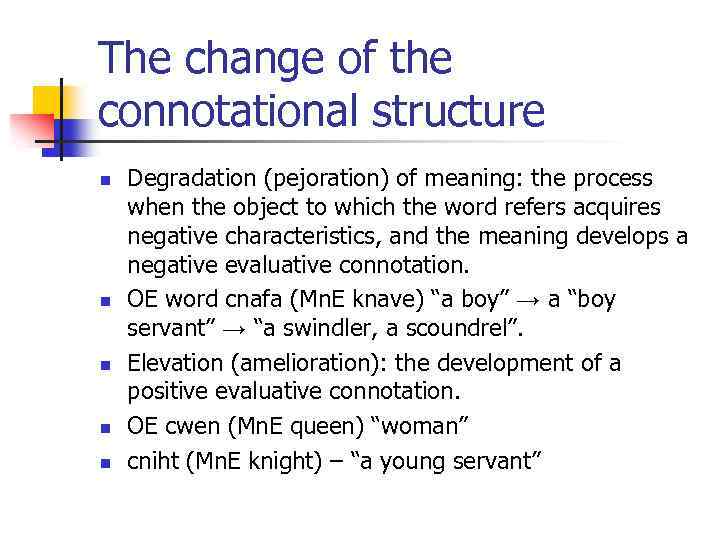 The change of the connotational structure

- Degradation (pejoration) of meaning: the process when the object to which the word refers acquires negative characteristics, and the meaning develops a negative evaluative connotation.
- OE word cnafa (MnE knave) “a boy” → a “boy servant” → “a swindler, a scoundrel”.
- Elevation (amelioration): the development of a positive evaluative connotation.
- OE cwen (MnE queen) “woman”
- cniht (MnE knight) – “a young servant”